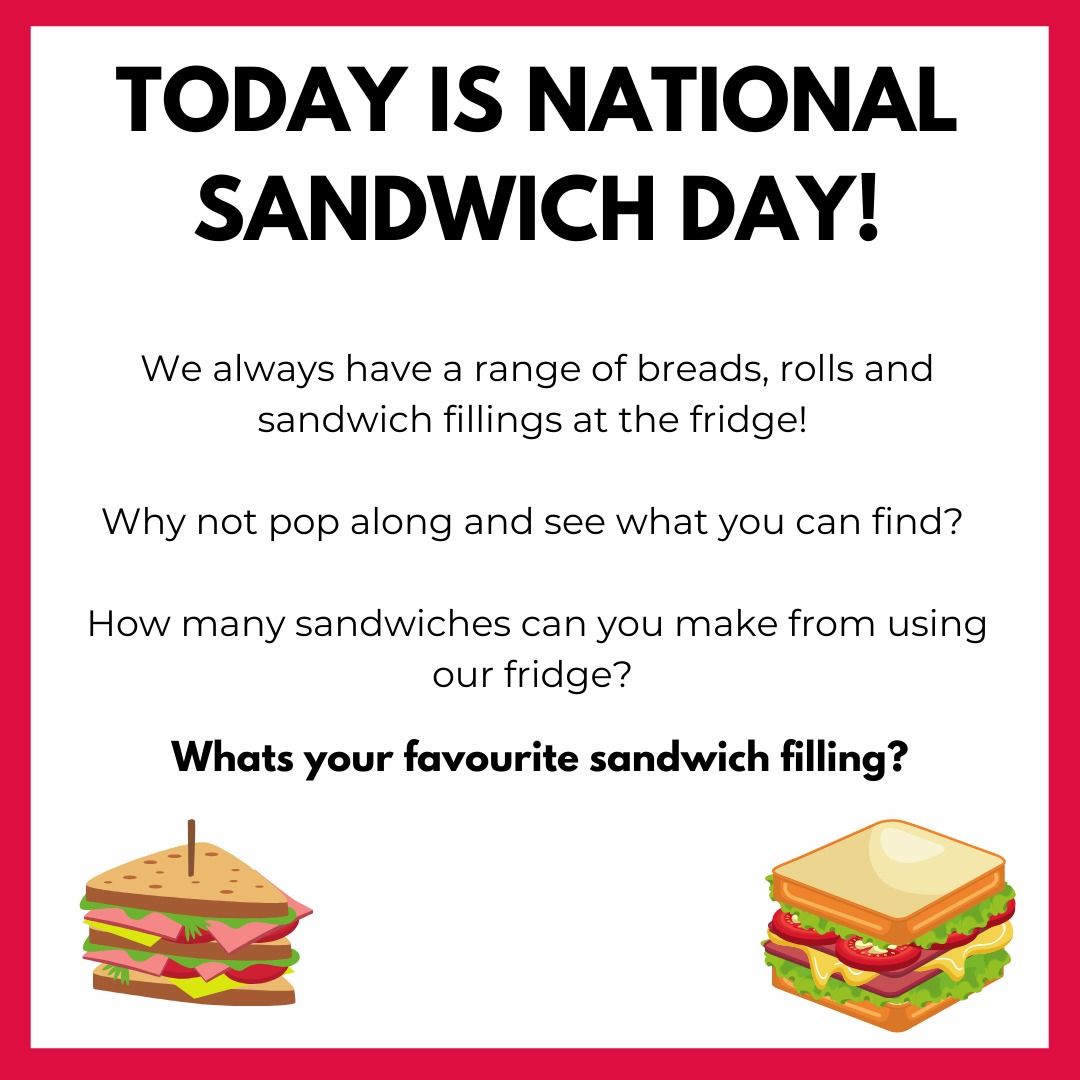 TODAY IS NATIONAL SANDWICH DAY!

We always have a range of breads, rolls and sandwich fillings at the fridge!

Why not pop along and see what you can find?

How many sandwiches can you make from using our fridge?

Whats your favourite sandwich filling?